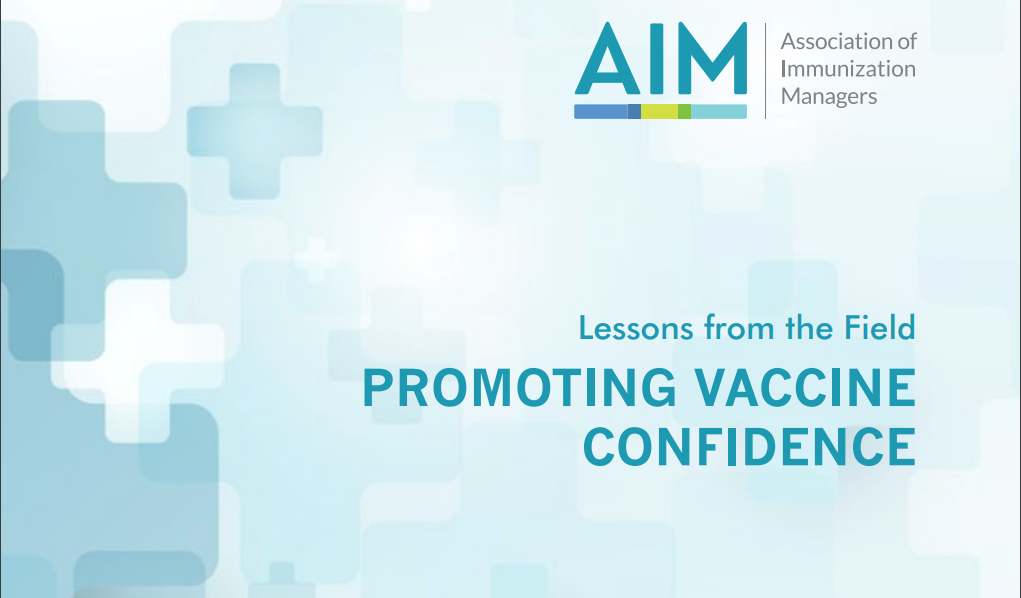 AIM

Association of Immunization Managers

Lessons from the Field

PROMOTING VACCINE CONFIDENCE